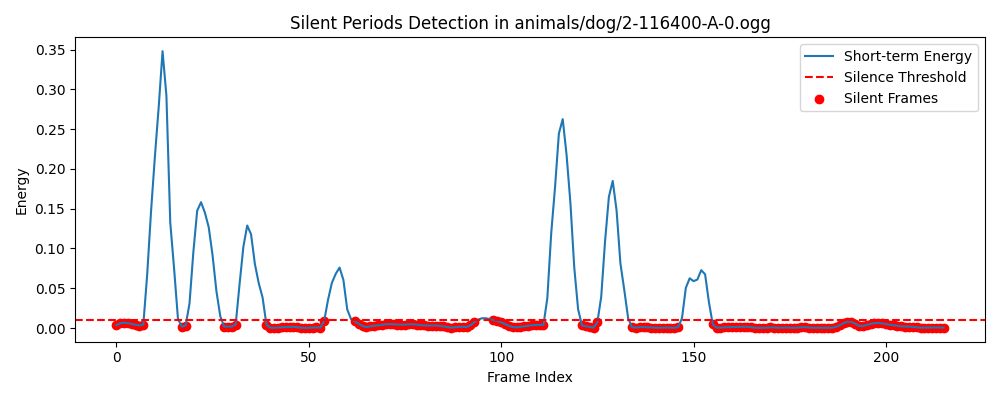 Silent Periods Detection in animals/dog/2-116400-A-0.ogg

Short-term Energy
Silence Threshold
Silent Frames

Energy

0.35
0.30
0.25
0.20
0.15
0.10
0.05
0.00

0
50
100
150
200

Frame Index